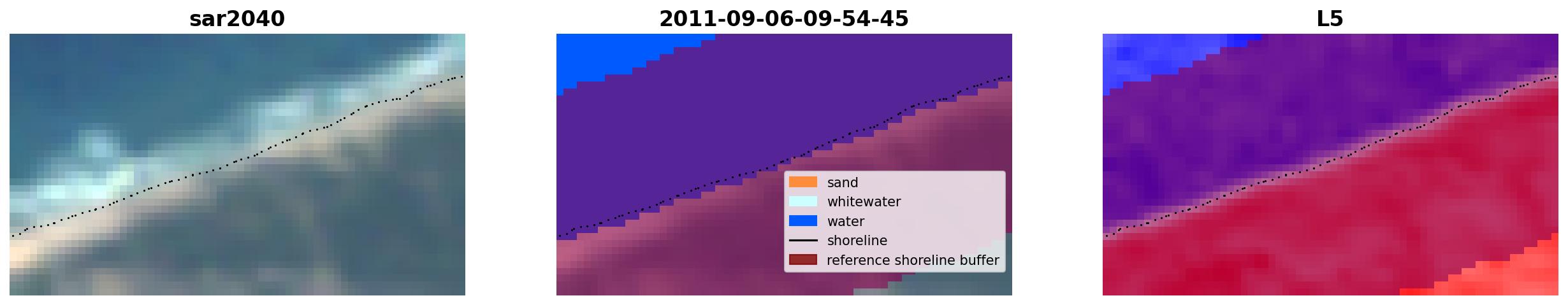 sar2040

2011-09-06-09-54-45

sand
whitewater
water
shoreline
reference shoreline buffer

L5